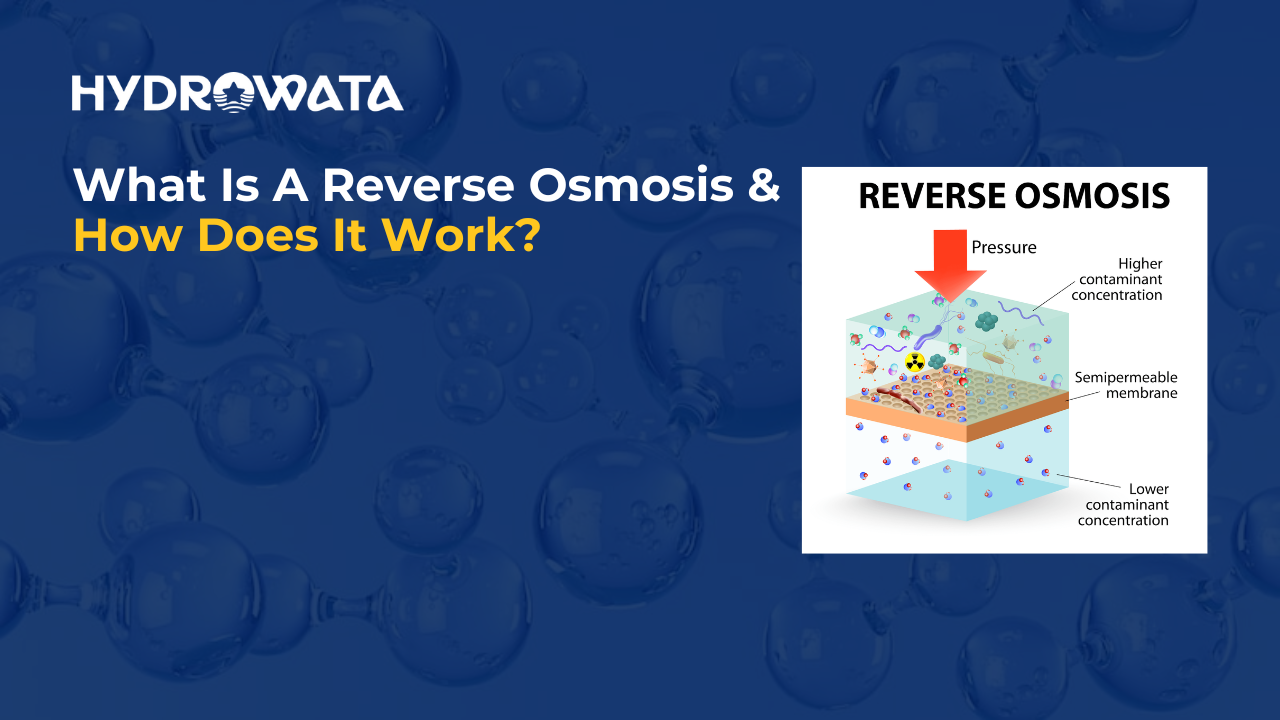 HYDROWATA

What Is A Reverse Osmosis & How Does It Work?

REVERSE OSMOSIS

Pressure

Higher contaminant concentration

Semipermeable membrane

Lower contaminant concentration